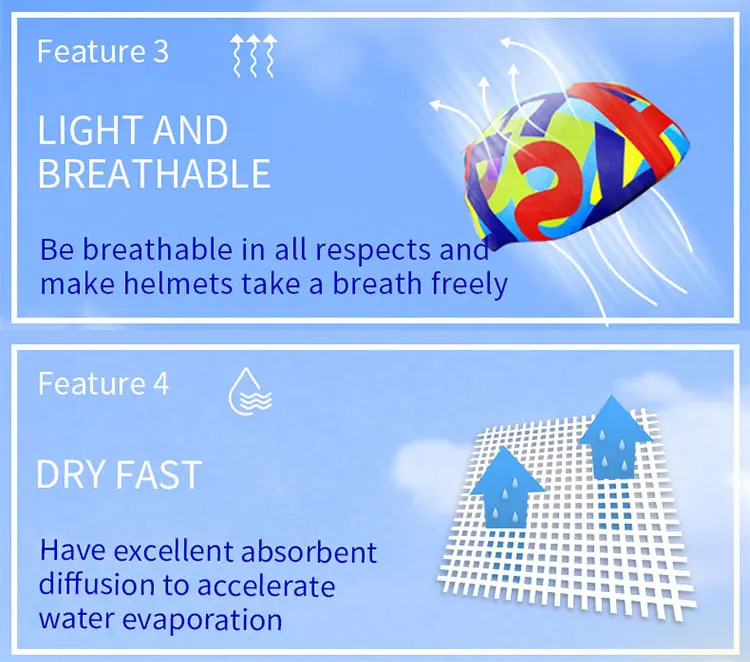 Feature 3

LIGHT AND BREATHABLE

Be breathable in all respects and make helmets take a breath freely

Feature 4

DRY FAST

Have excellent absorbent diffusion to accelerate water evaporation